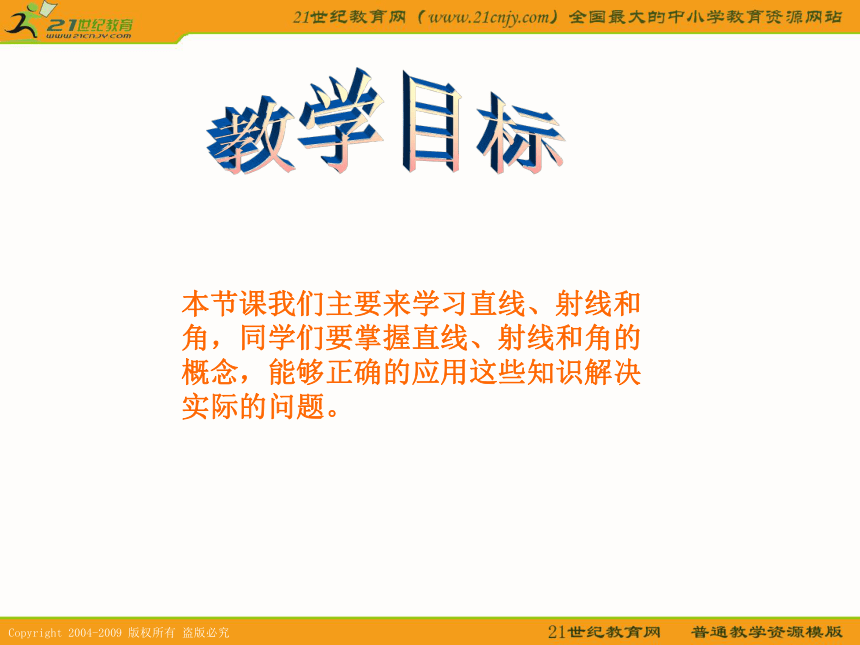 21世纪教育
www.21cnjy.com

21世纪教育网（www.21cnjy.com）全国最大的中小学教育资源网站

教学目标

本节课我们主要来学习直线、射线和角，同学们要掌握直线、射线和角的概念，能够正确的应用这些知识解决实际的问题。

Copyright 2004-2009 版权所有 盗版必究

21世纪教育网　普通教学资源模版